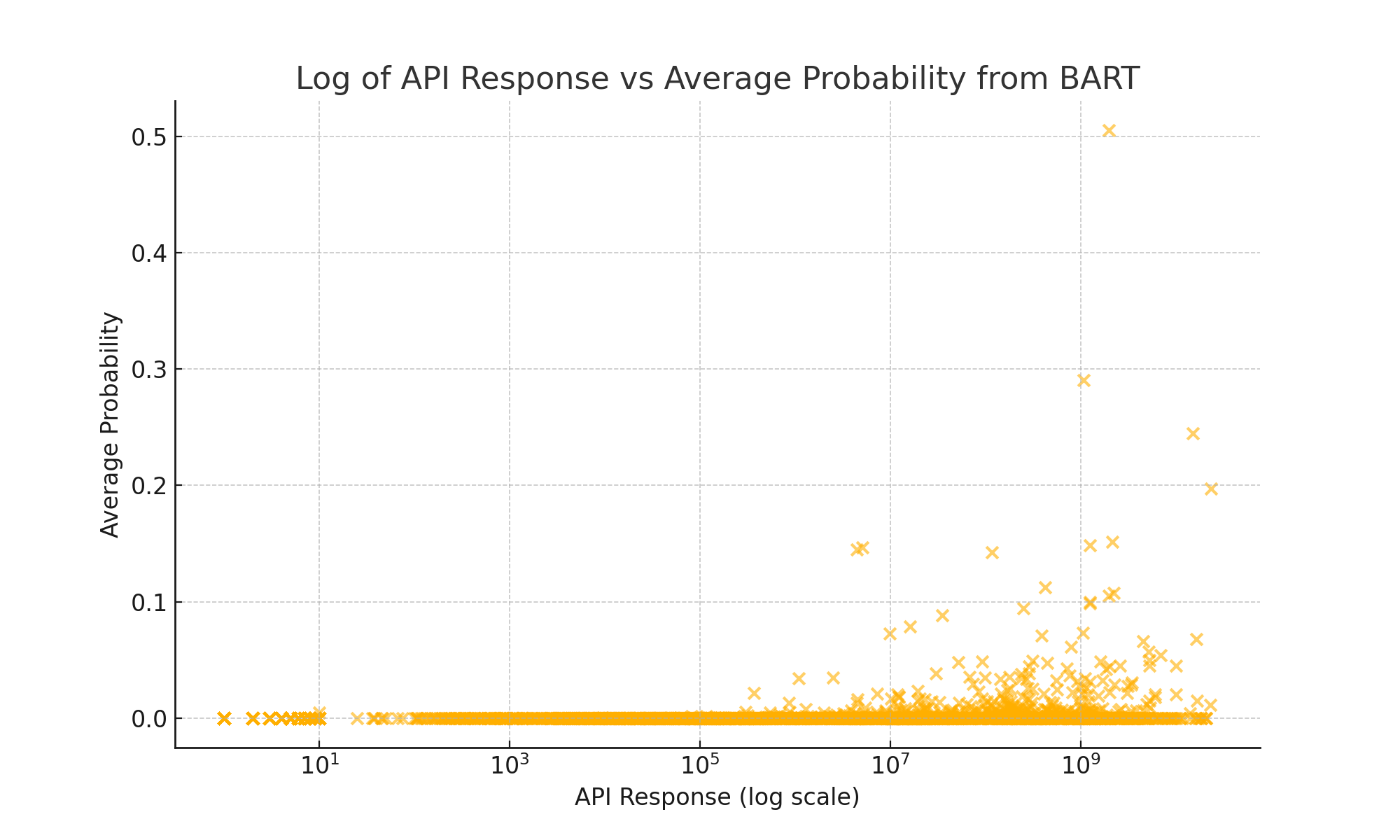 Log of API Response vs Average Probability from BART

Average Probability

0.5
0.4
0.3
0.2
0.1
0.0

$10^1$
$10^3$
$10^5$
$10^7$
$10^9$

API Response (log scale)